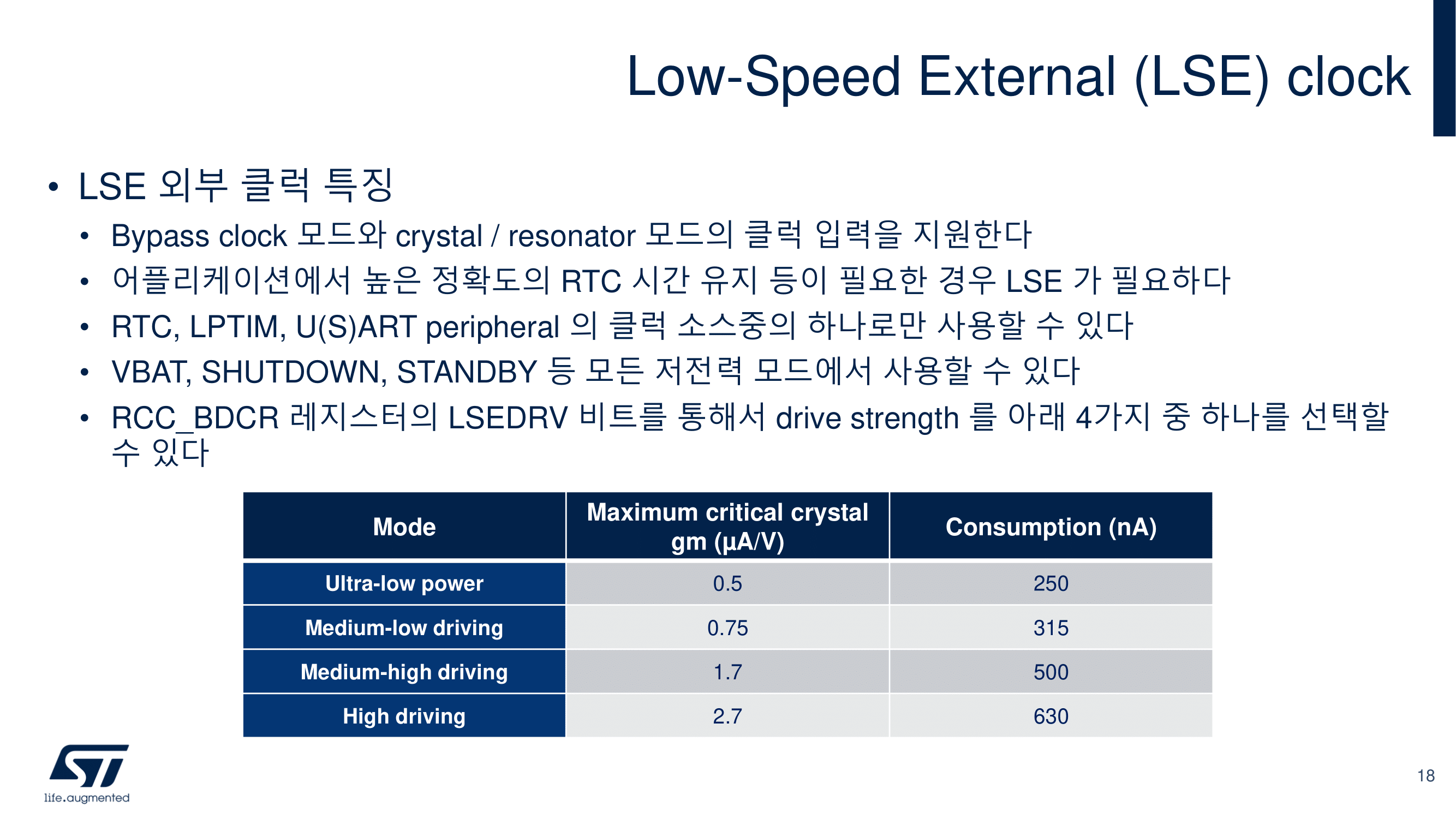 Low-Speed External (LSE) clock

• LSE 외부 클럭 특징
  • Bypass clock 모드와 crystal / resonator 모드의 클럭 입력을 지원한다
  • 어플리케이션에서 높은 정확도의 RTC 시간 유지 등이 필요한 경우 LSE 가 필요하다
  • RTC, LPTIM, U(S)ART peripheral 의 클럭 소스중의 하나로만 사용할 수 있다
  • VBAT, SHUTDOWN, STANDBY 등 모든 저전력 모드에서 사용할 수 있다
  • RCC_BDCR 레지스터의 LSEDRV 비트를 통해서 drive strength 를 아래 4가지 중 하나를 선택할 수 있다

| Mode | Maximum critical crystal gm (µA/V) | Consumption (nA) |
|---|---|---|
| Ultra-low power | 0.5 | 250 |
| Medium-low driving | 0.75 | 315 |
| Medium-high driving | 1.7 | 500 |
| High driving | 2.7 | 630 |

ST
life.augmented

18